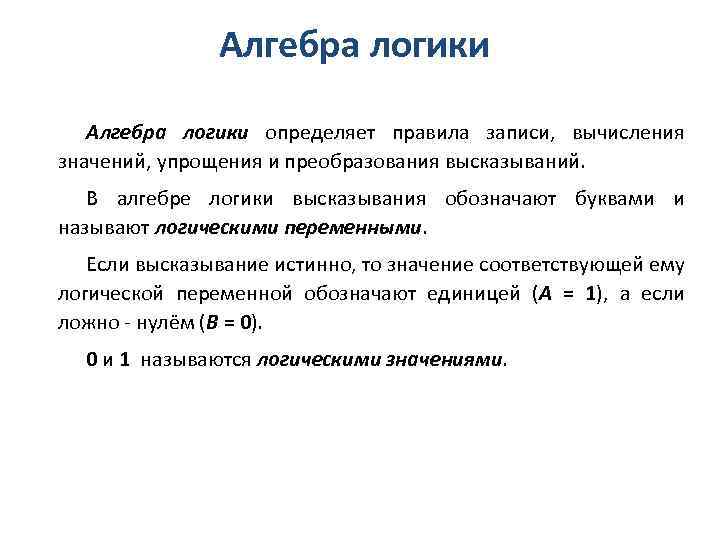 Алгебра логики

Алгебра логики определяет правила записи, вычисления значений, упрощения и преобразования высказываний.

В алгебре логики высказывания обозначают буквами и называют логическими переменными.

Если высказывание истинно, то значение соответствующей ему логической переменной обозначают единицей ($A = 1$), а если ложно - нулём ($B = 0$).

0 и 1 называются логическими значениями.